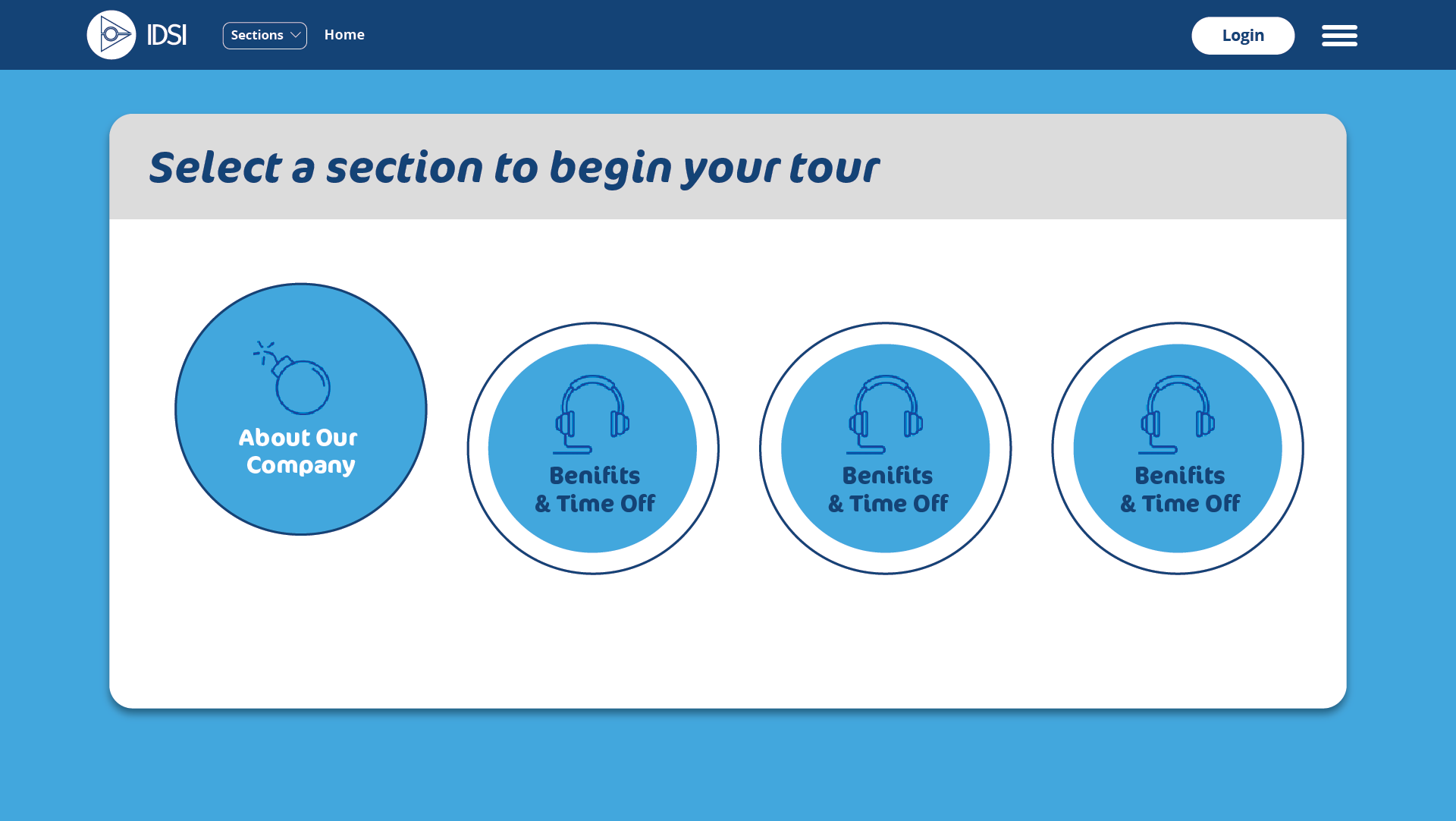 IDSI

Sections

Home

Login

Select a section to begin your tour

About Our Company

Benifits & Time Off

Benifits & Time Off

Benifits & Time Off